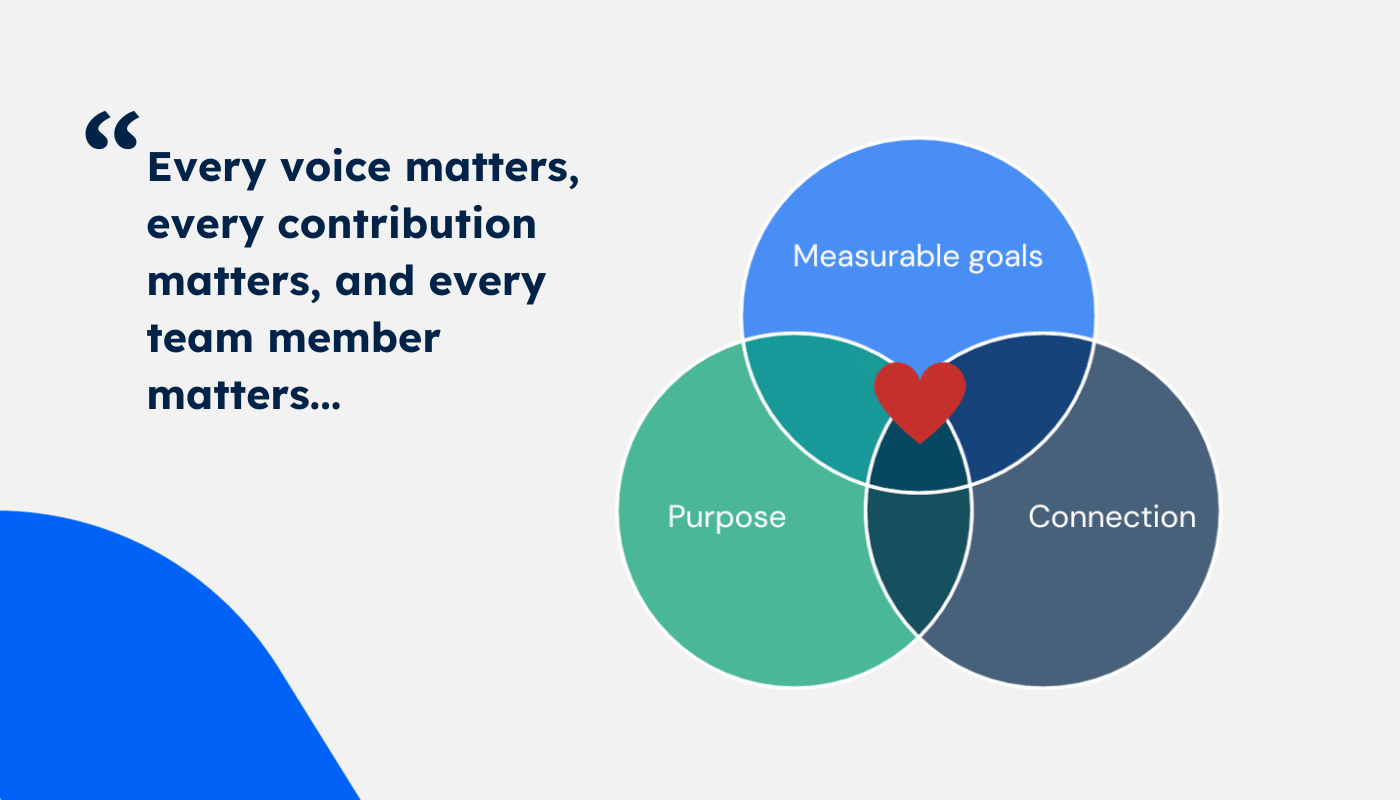 “Every voice matters, every contribution matters, and every team member matters...

Measurable goals

Purpose

Connection